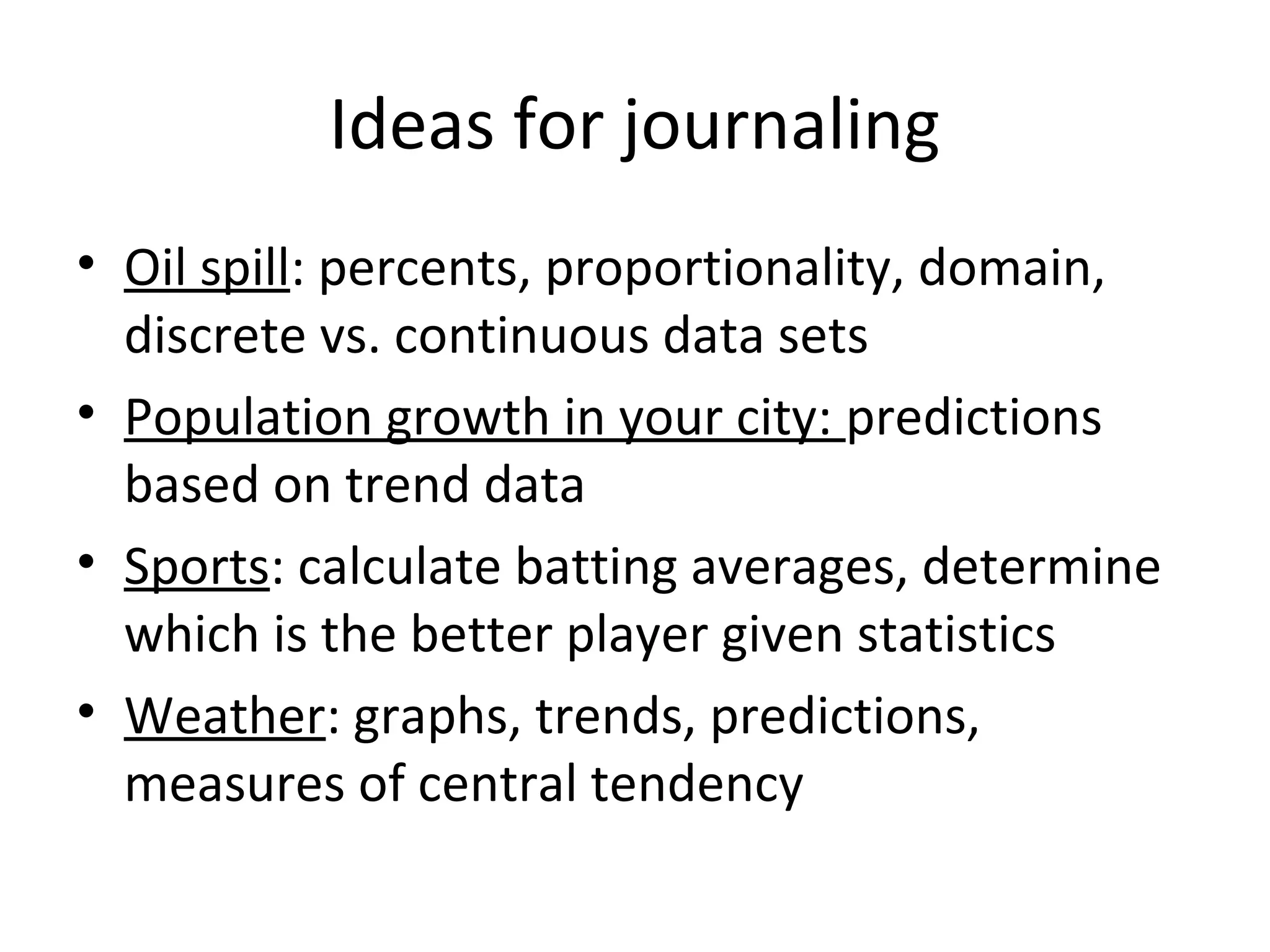 Ideas for journaling

• Oil spill: percents, proportionality, domain, discrete vs. continuous data sets
• Population growth in your city: predictions based on trend data
• Sports: calculate batting averages, determine which is the better player given statistics
• Weather: graphs, trends, predictions, measures of central tendency